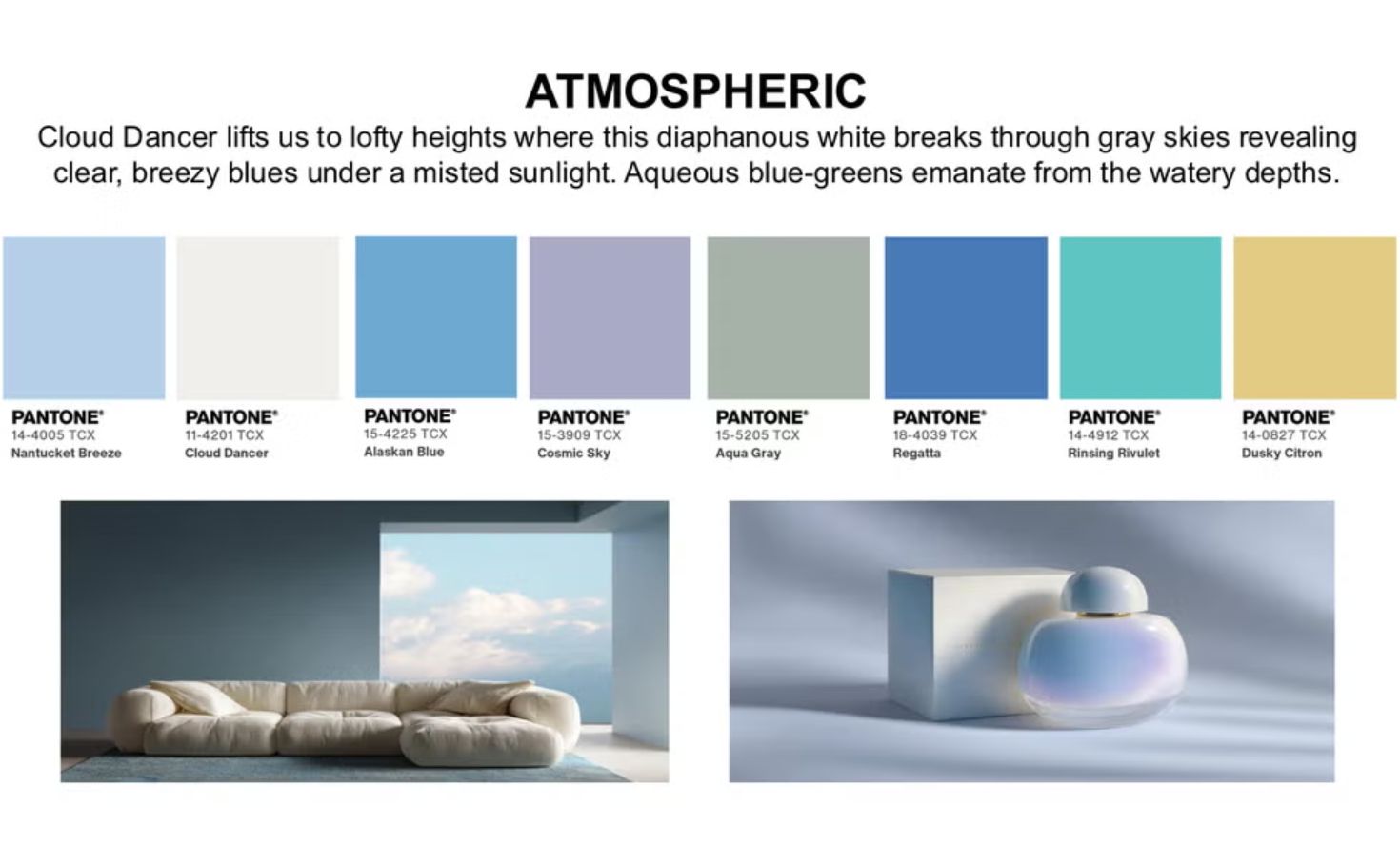 ATMOSPHERIC

Cloud Dancer lifts us to lofty heights where this diaphanous white breaks through gray skies revealing clear, breezy blues under a misted sunlight. Aqueous blue-greens emanate from the watery depths.

PANTONE®
14-4005 TCX
Nantucket Breeze

PANTONE®
11-4201 TCX
Cloud Dancer

PANTONE®
15-4225 TCX
Alaskan Blue

PANTONE®
15-3909 TCX
Cosmic Sky

PANTONE®
15-5205 TCX
Aqua Gray

PANTONE®
18-4039 TCX
Regatta

PANTONE®
14-4912 TCX
Rinsing Rivulet

PANTONE®
14-0827 TCX
Dusky Citron